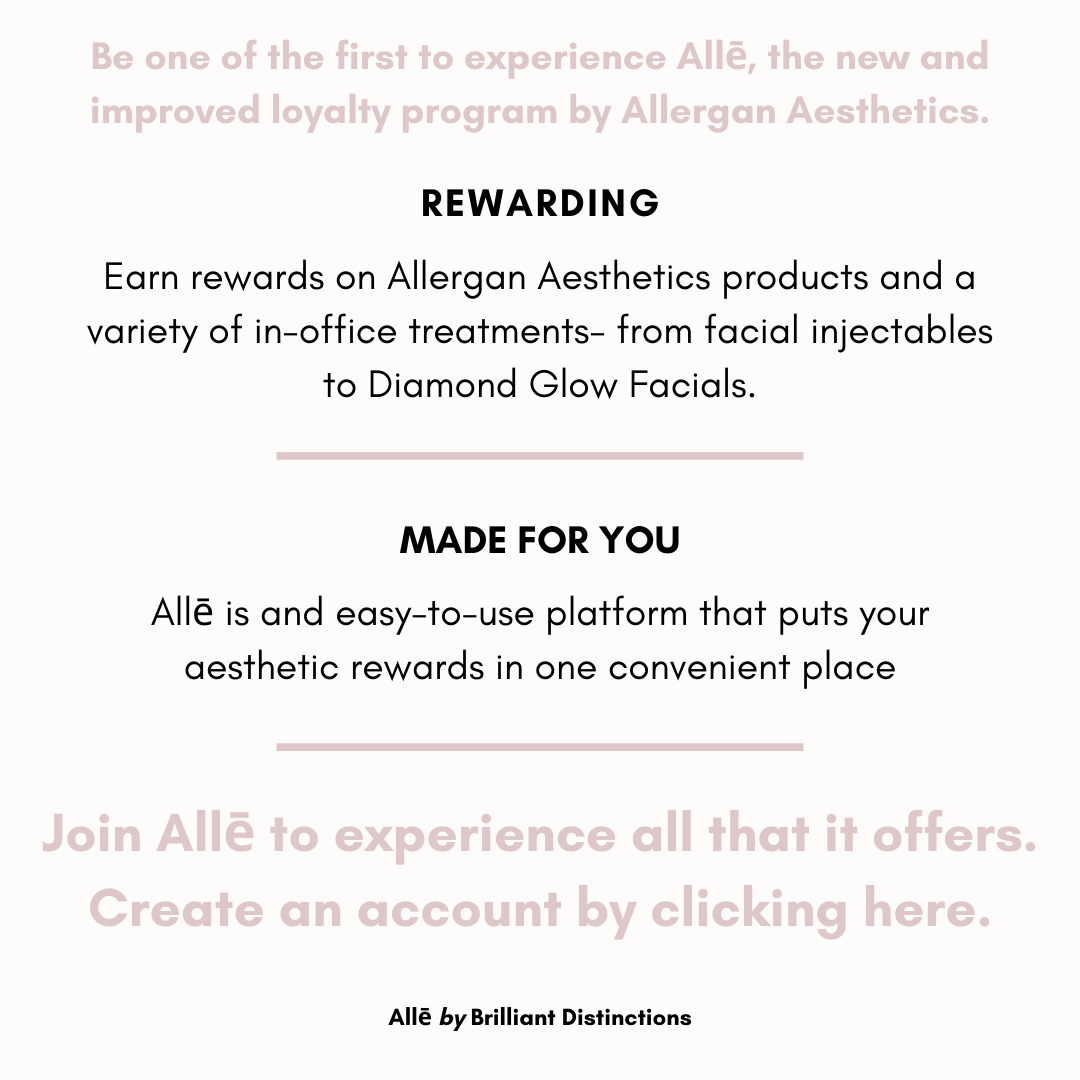 Be one of the first to experience Allē, the new and improved loyalty program by Allergan Aesthetics.

REWARDING

Earn rewards on Allergan Aesthetics products and a variety of in-office treatments- from facial injectables to Diamond Glow Facials.

MADE FOR YOU

Allē is and easy-to-use platform that puts your aesthetic rewards in one convenient place

Join Allē to experience all that it offers. Create an account by clicking here.

Allē by Brilliant Distinctions